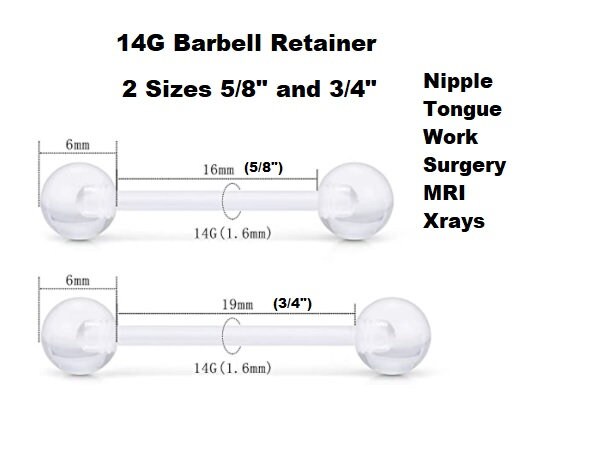 14G Barbell Retainer

2 Sizes 5/8" and 3/4"

Nipple
Tongue
Work
Surgery
MRI
Xrays

6mm

16mm (5/8")

14G(1.6mm)

6mm

19mm (3/4")

14G(1.6mm)